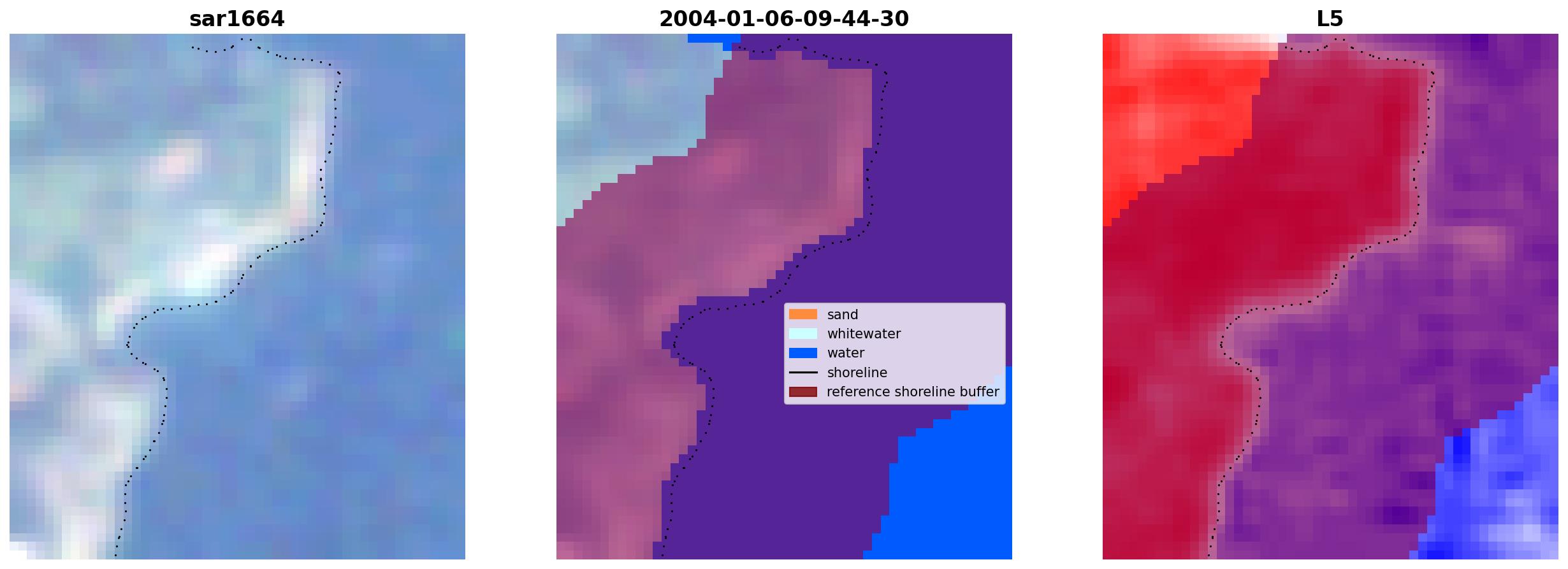 sar1664

2004-01-06-09-44-30

sand
whitewater
water
shoreline
reference shoreline buffer

L5